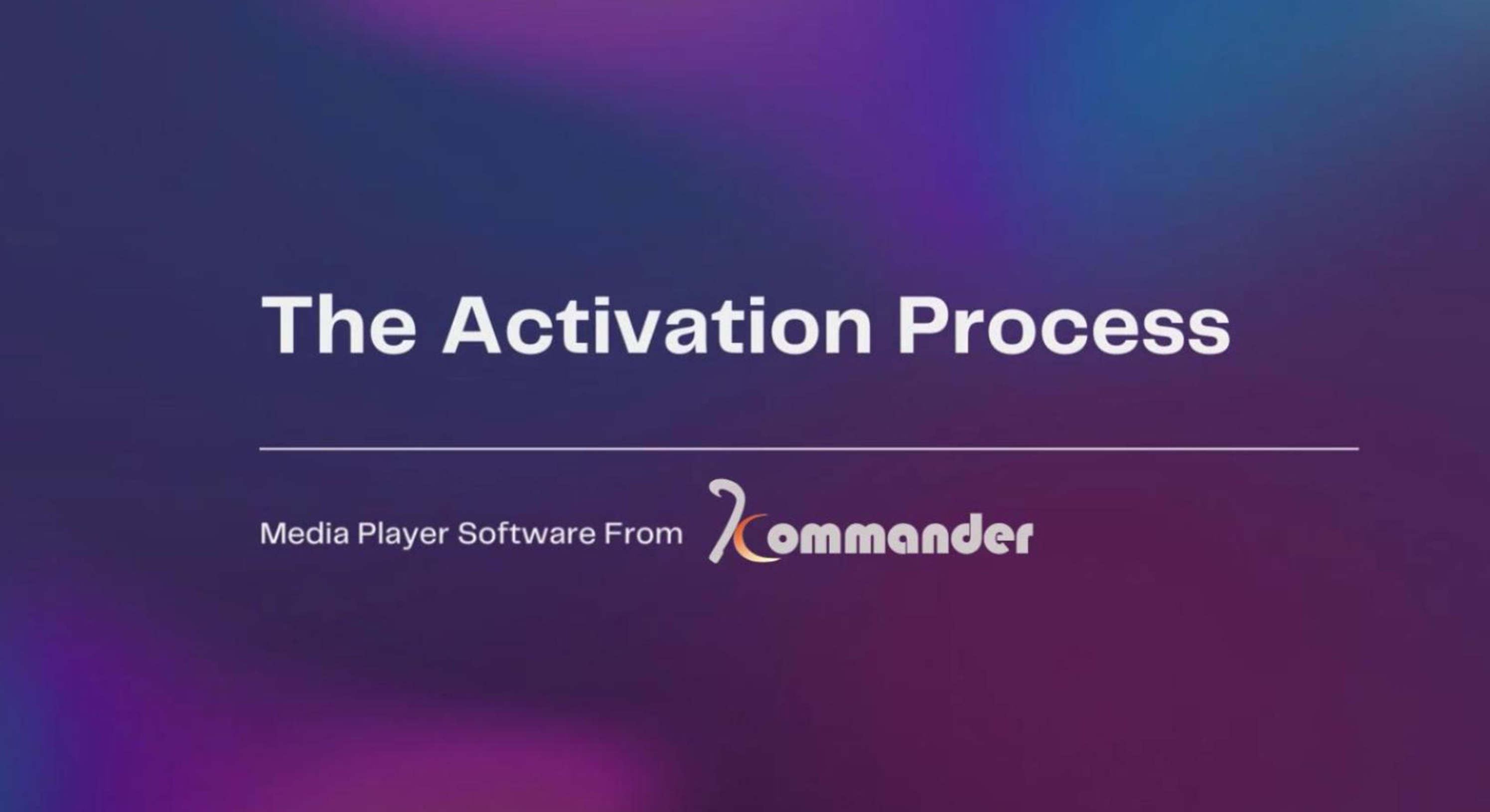 The Activation Process

Media Player Software From Kommander